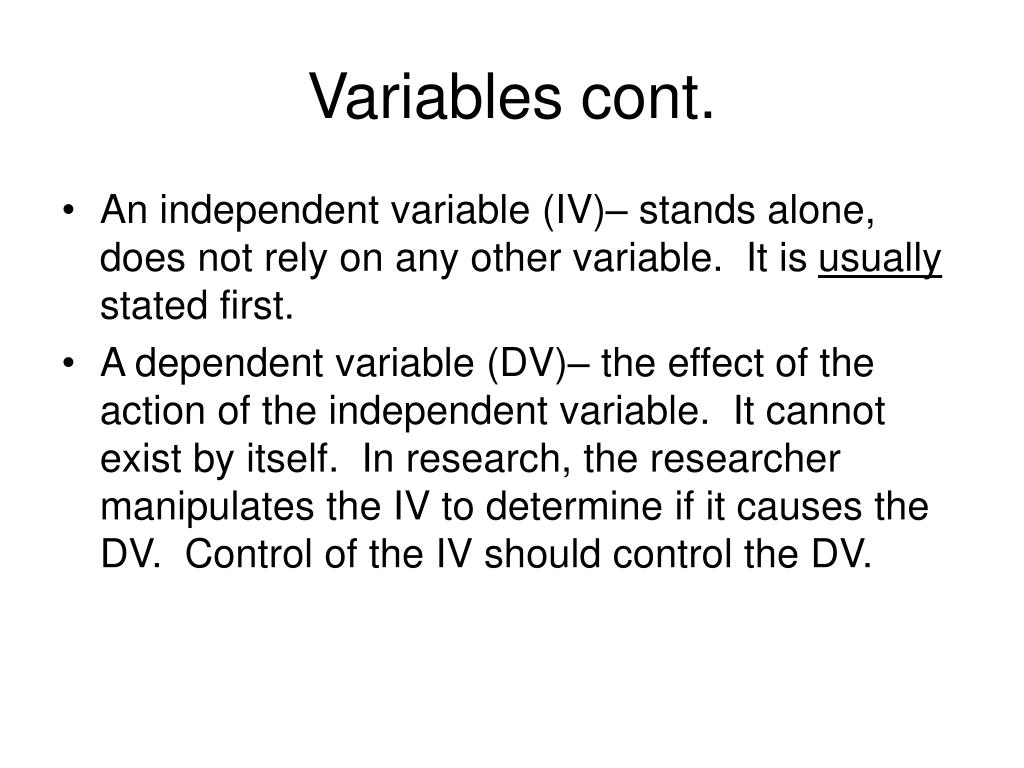 Variables cont.

• An independent variable (IV)– stands alone, does not rely on any other variable. It is usually stated first.

• A dependent variable (DV)– the effect of the action of the independent variable. It cannot exist by itself. In research, the researcher manipulates the IV to determine if it causes the DV. Control of the IV should control the DV.